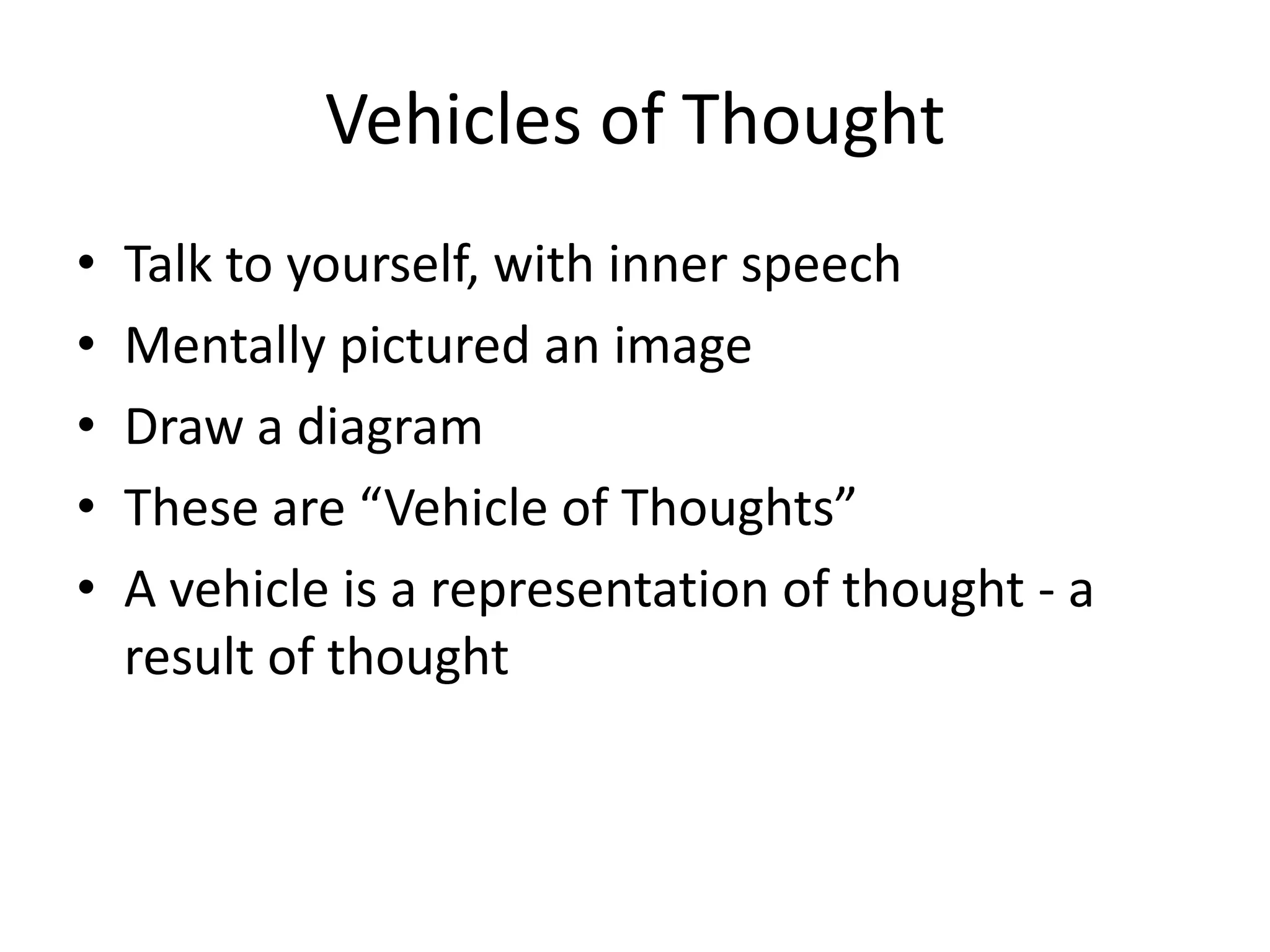 Vehicles of Thought

• Talk to yourself, with inner speech
• Mentally pictured an image
• Draw a diagram
• These are “Vehicle of Thoughts”
• A vehicle is a representation of thought - a result of thought